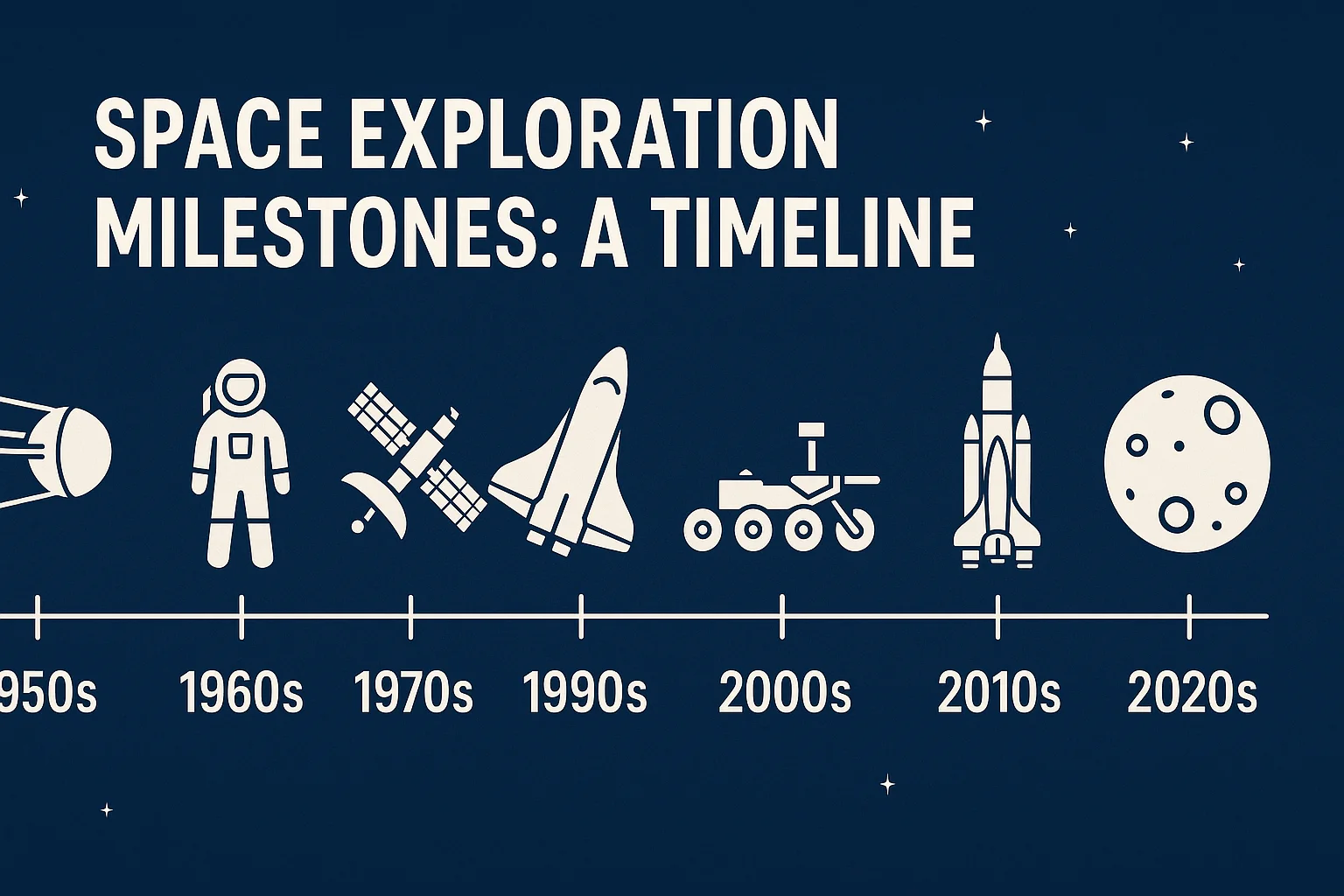 SPACE EXPLORATION MILESTONES: A TIMELINE

950s

1960s

1970s

1990s

2000s

2010s

2020s